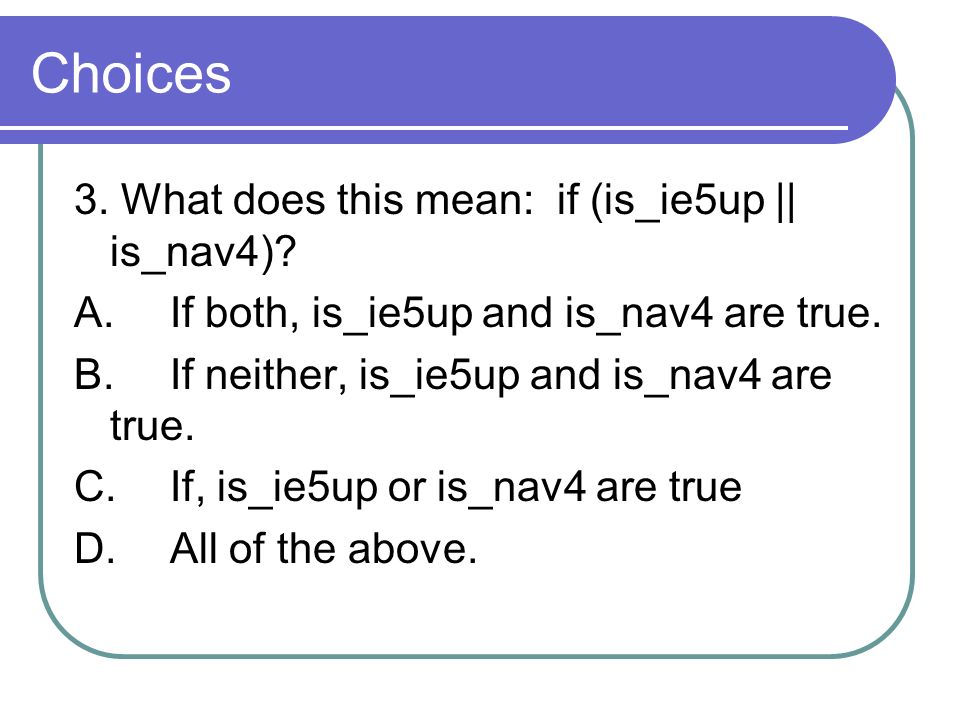 Choices

3. What does this mean:  if (is_ie5up || is_nav4)?

A. If both, is_ie5up and is_nav4 are true.

B. If neither, is_ie5up and is_nav4 are true.

C. If, is_ie5up or is_nav4 are true

D. All of the above.